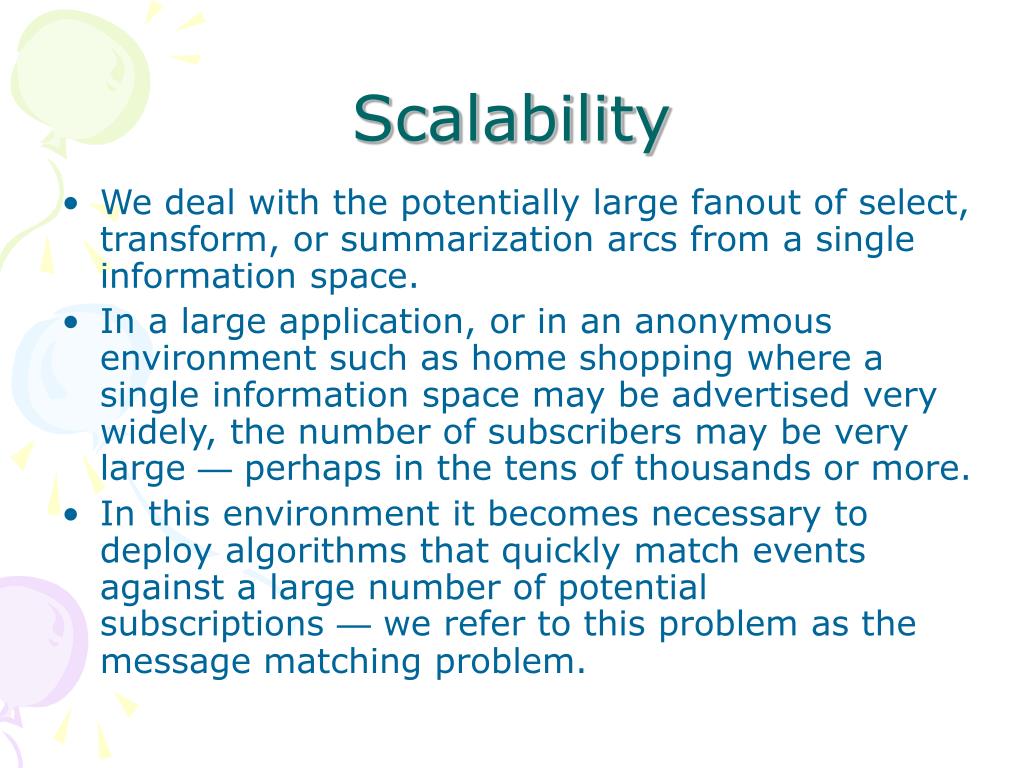 Scalability

• We deal with the potentially large fanout of select, transform, or summarization arcs from a single information space.
• In a large application, or in an anonymous environment such as home shopping where a single information space may be advertised very widely, the number of subscribers may be very large — perhaps in the tens of thousands or more.
• In this environment it becomes necessary to deploy algorithms that quickly match events against a large number of potential subscriptions — we refer to this problem as the message matching problem.